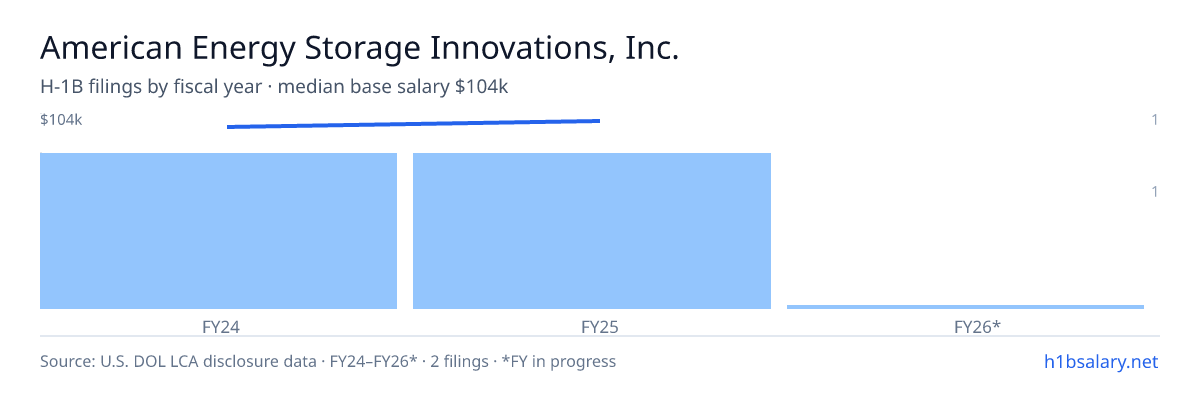 American Energy Storage Innovations, Inc.

H-1B filings by fiscal year · median base salary $104k

$104k

1

1

FY24

FY25

FY26*

Source: U.S. DOL LCA disclosure data · FY24–FY26* · 2 filings · *FY in progress

h1bsalary.net